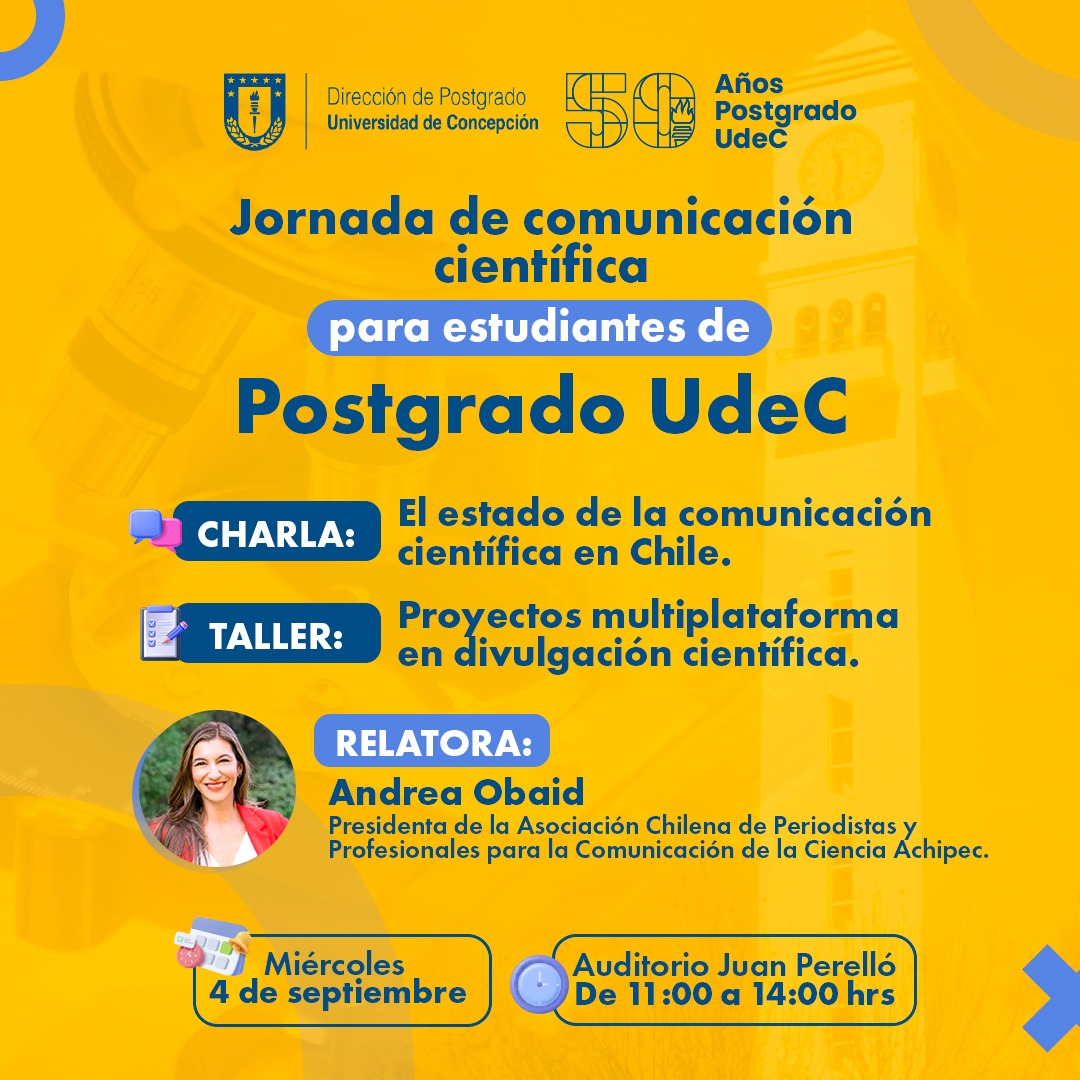 Dirección de Postgrado
Universidad de Concepción

50 Años Postgrado UdeC

Jornada de comunicación científica

para estudiantes de

Postgrado UdeC

CHARLA: El estado de la comunicación científica en Chile.

TALLER: Proyectos multiplataforma en divulgación científica.

RELATORA:
Andrea Obaid
Presidenta de la Asociación Chilena de Periodistas y Profesionales para la Comunicación de la Ciencia Achipec.

Miércoles
4 de septiembre

Auditorio Juan Perelló
De 11:00 a 14:00 hrs